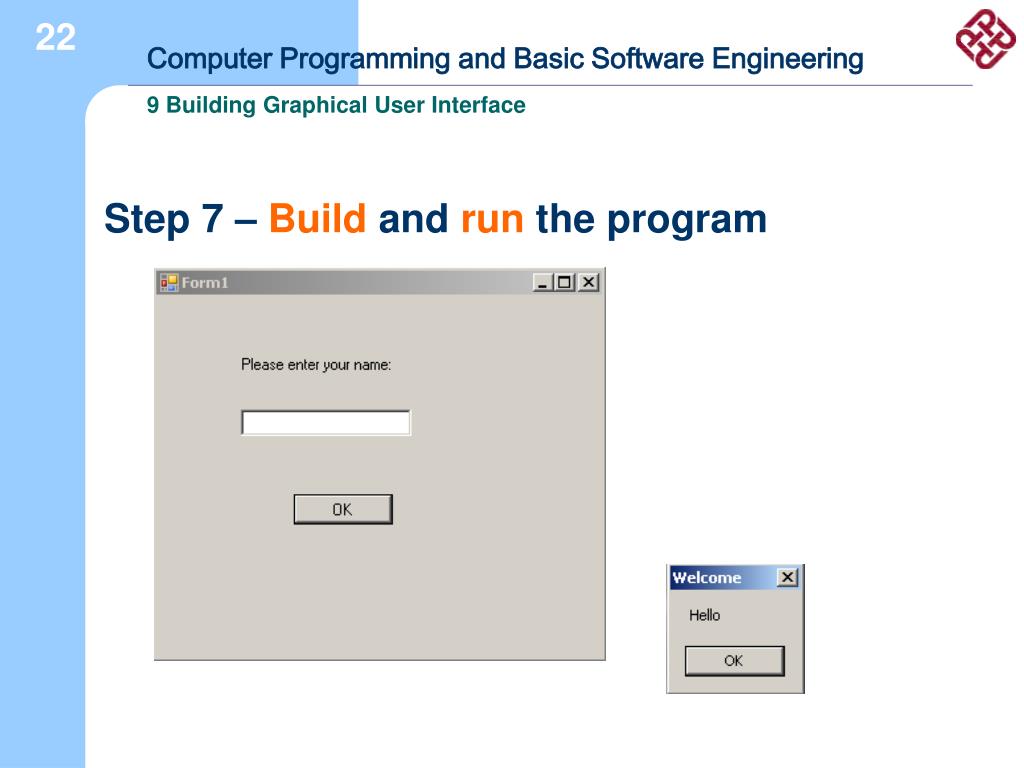 22

Computer Programming and Basic Software Engineering

9 Building Graphical User Interface

Step 7 – Build and run the program

Form1

Please enter your name:

OK

Welcome

Hello

OK